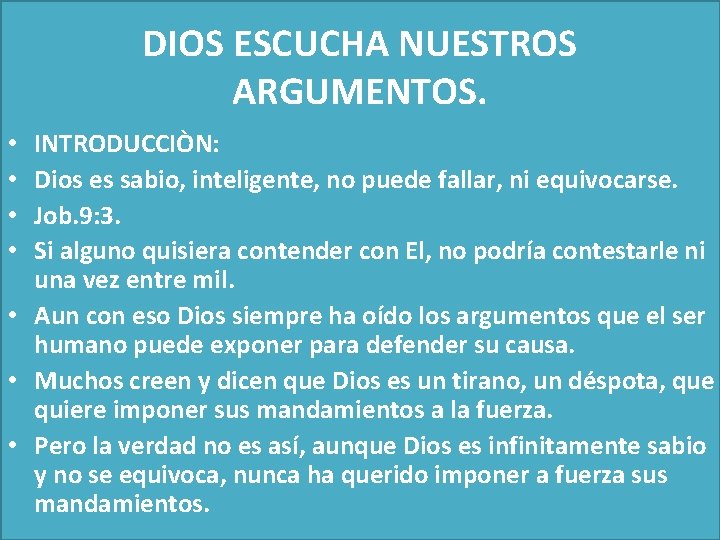 DIOS ESCUCHA NUESTROS ARGUMENTOS.

• INTRODUCCIÒN:
• Dios es sabio, inteligente, no puede fallar, ni equivocarse.
• Job.9:3.
• Si alguno quisiera contender con El, no podría contestarle ni una vez entre mil.
• Aun con eso Dios siempre ha oído los argumentos que el ser humano puede exponer para defender su causa.
• Muchos creen y dicen que Dios es un tirano, un déspota, que quiere imponer sus mandamientos a la fuerza.
• Pero la verdad no es así, aunque Dios es infinitamente sabio y no se equivoca, nunca ha querido imponer a fuerza sus mandamientos.